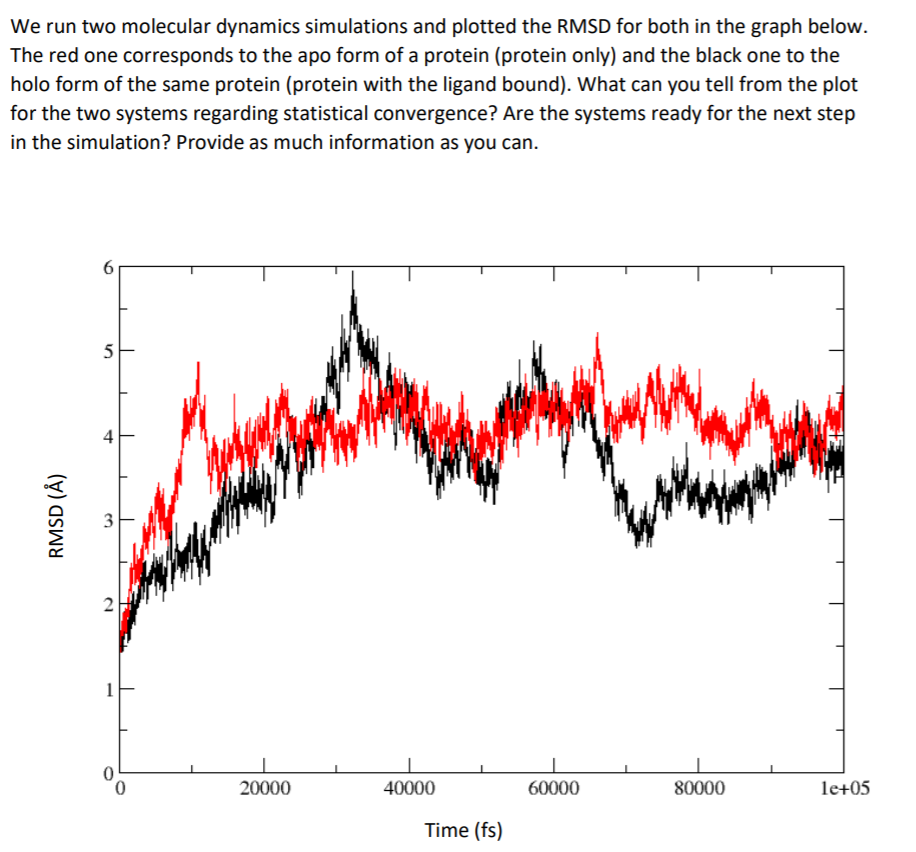 We run two molecular dynamics simulations and plotted the RMSD for both in the graph below. The red one corresponds to the apo form of a protein (protein only) and the black one to the holo form of the same protein (protein with the ligand bound). What can you tell from the plot for the two systems regarding statistical convergence? Are the systems ready for the next step in the simulation? Provide as much information as you can.

RMSD (Å)

6
5
4
3
2
1
0

0
20000
40000
60000
80000
1e+05

Time (fs)